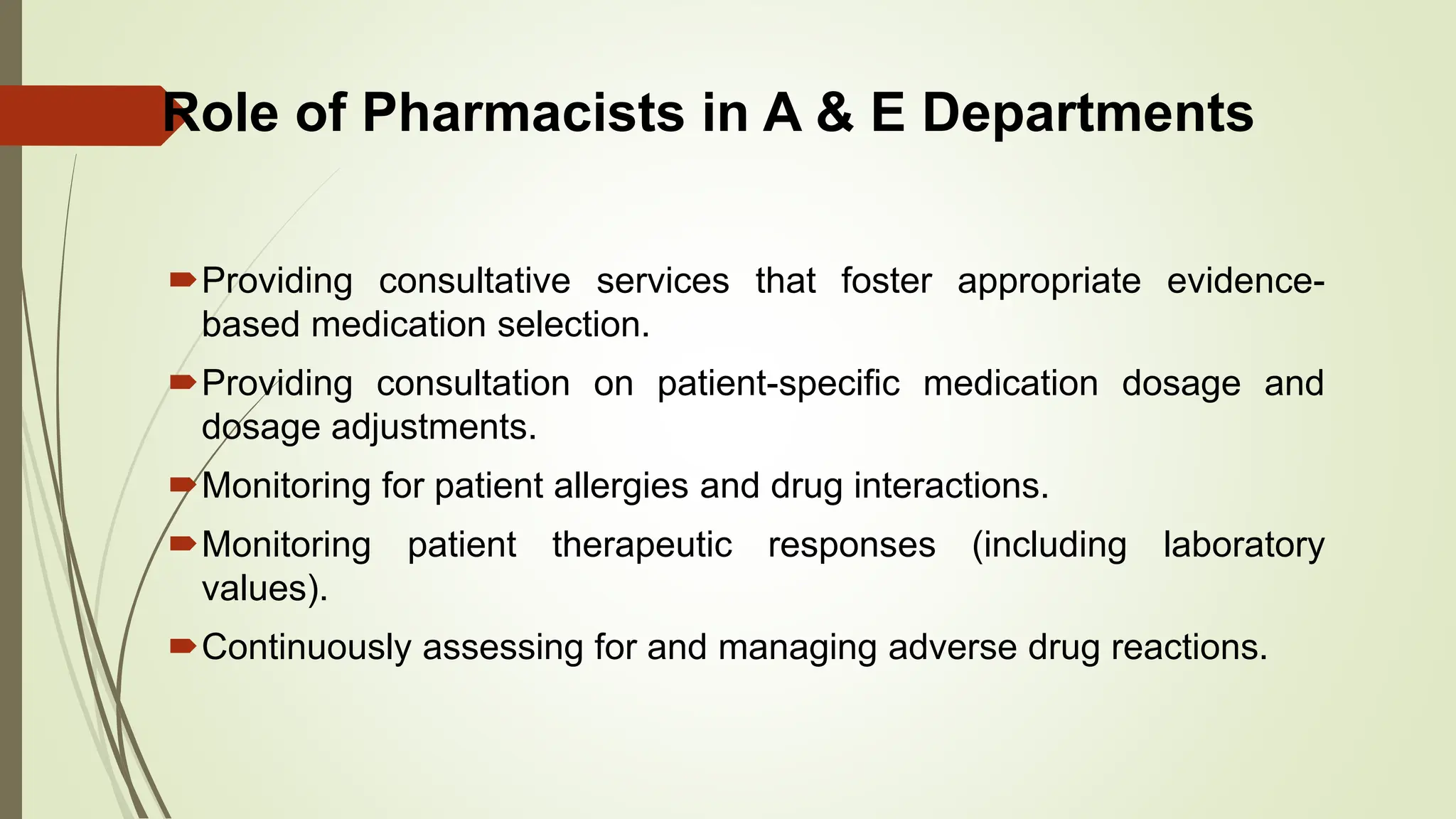 Role of Pharmacists in A & E Departments

Providing consultative services that foster appropriate evidence-based medication selection.

Providing consultation on patient-specific medication dosage and dosage adjustments.

Monitoring for patient allergies and drug interactions.

Monitoring patient therapeutic responses (including laboratory values).

Continuously assessing for and managing adverse drug reactions.